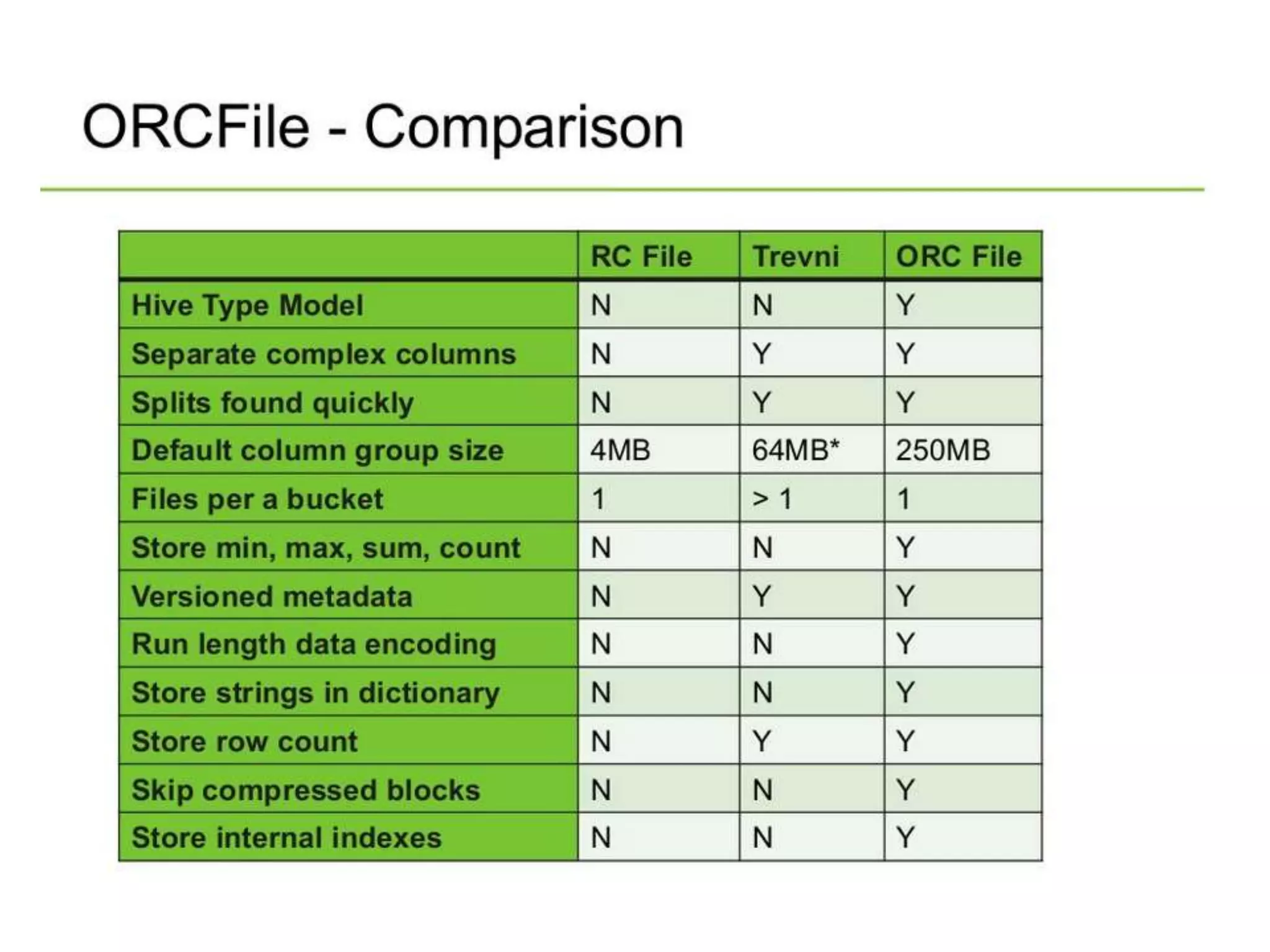 ORCFile - Comparison

| | RC File | Trevni | ORC File |
|---|---|---|---|
| Hive Type Model | N | N | Y |
| Separate complex columns | N | Y | Y |
| Splits found quickly | N | Y | Y |
| Default column group size | 4MB | 64MB* | 250MB |
| Files per a bucket | 1 | > 1 | 1 |
| Store min, max, sum, count | N | N | Y |
| Versioned metadata | N | Y | Y |
| Run length data encoding | N | N | Y |
| Store strings in dictionary | N | N | Y |
| Store row count | N | Y | Y |
| Skip compressed blocks | N | N | Y |
| Store internal indexes | N | N | Y |